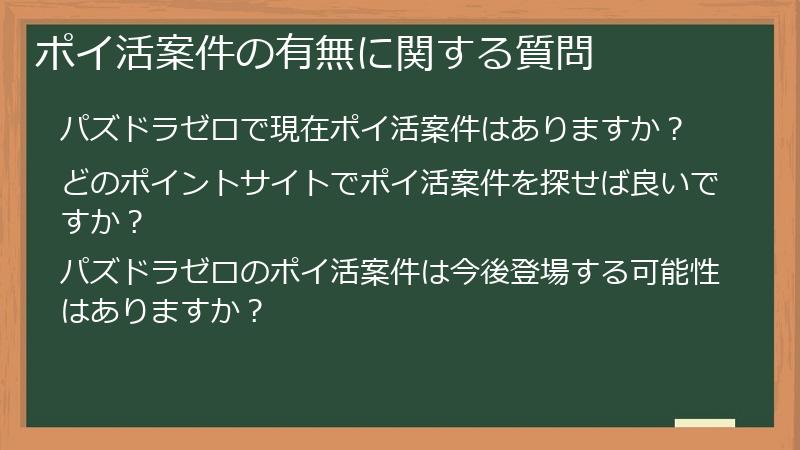 ポイ活案件の有無に関する質問

パズドラゼロで現在ポイ活案件はありますか？

どのポイントサイトでポイ活案件を探せば良いですか？

パズドラゼロのポイ活案件は今後登場する可能性はありますか？